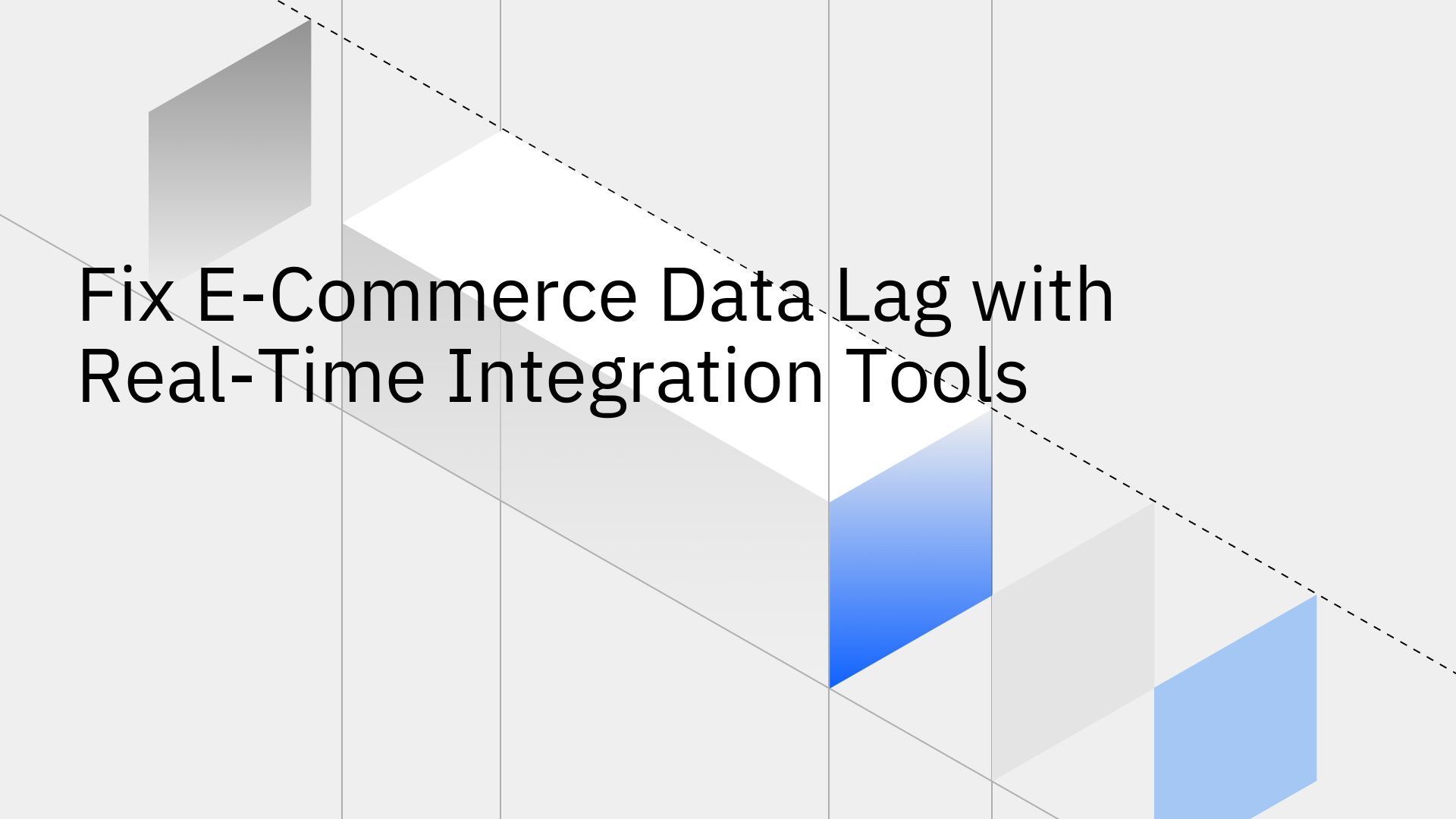 Fix E-Commerce Data Lag with Real-Time Integration Tools